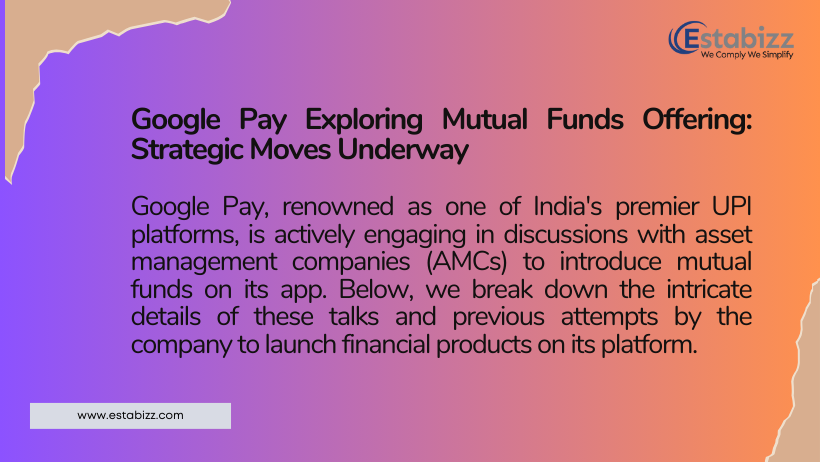 Estabizz
We Comply We Simplify

Google Pay Exploring Mutual Funds Offering: Strategic Moves Underway

Google Pay, renowned as one of India's premier UPI platforms, is actively engaging in discussions with asset management companies (AMCs) to introduce mutual funds on its app. Below, we break down the intricate details of these talks and previous attempts by the company to launch financial products on its platform.

www.estabizz.com